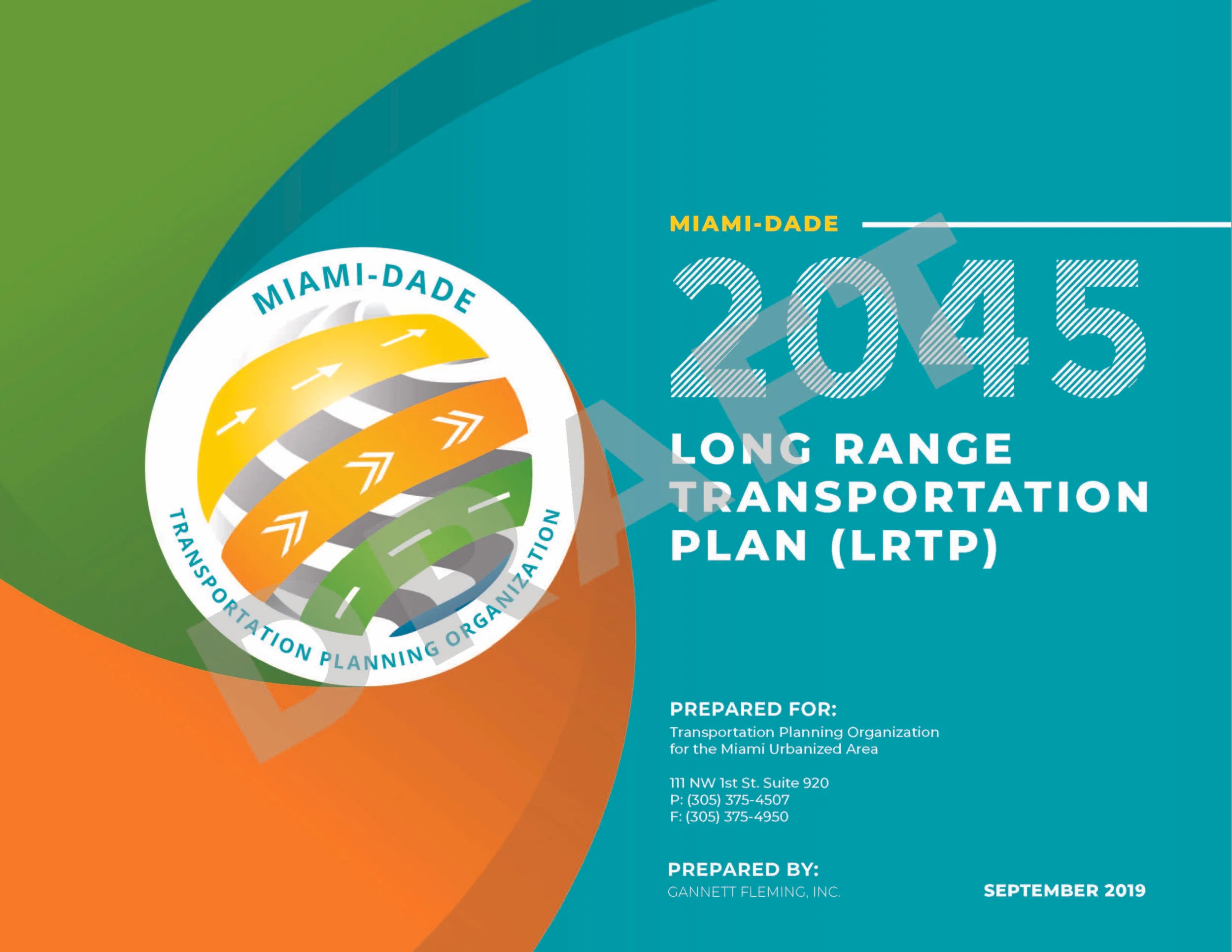 MIAMI-DADE

TRANSPORTATION PLANNING ORGANIZATION

DRAFT

MIAMI-DADE

2045

LONG RANGE TRANSPORTATION PLAN (LRTP)

PREPARED FOR:
Transportation Planning Organization for the Miami Urbanized Area

111 NW 1st St. Suite 920
P: (305) 375-4507
F: (305) 375-4950

PREPARED BY:
GANNETT FLEMING, INC.

SEPTEMBER 2019